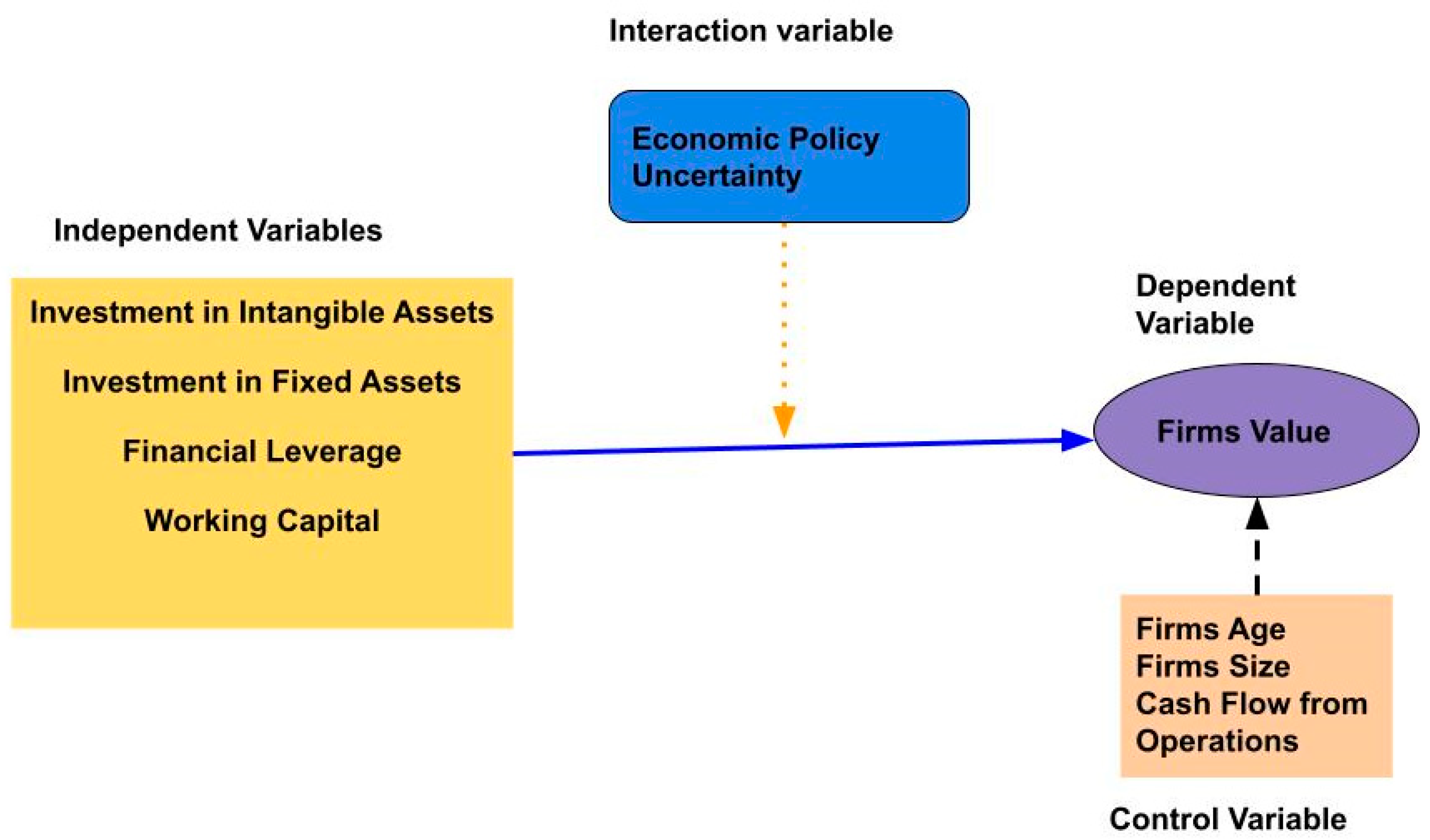 Interaction variable

Economic Policy Uncertainty

Independent Variables

Investment in Intangible Assets

Investment in Fixed Assets

Financial Leverage

Working Capital

Dependent Variable

Firms Value

Firms Age
Firms Size
Cash Flow from Operations

Control Variable